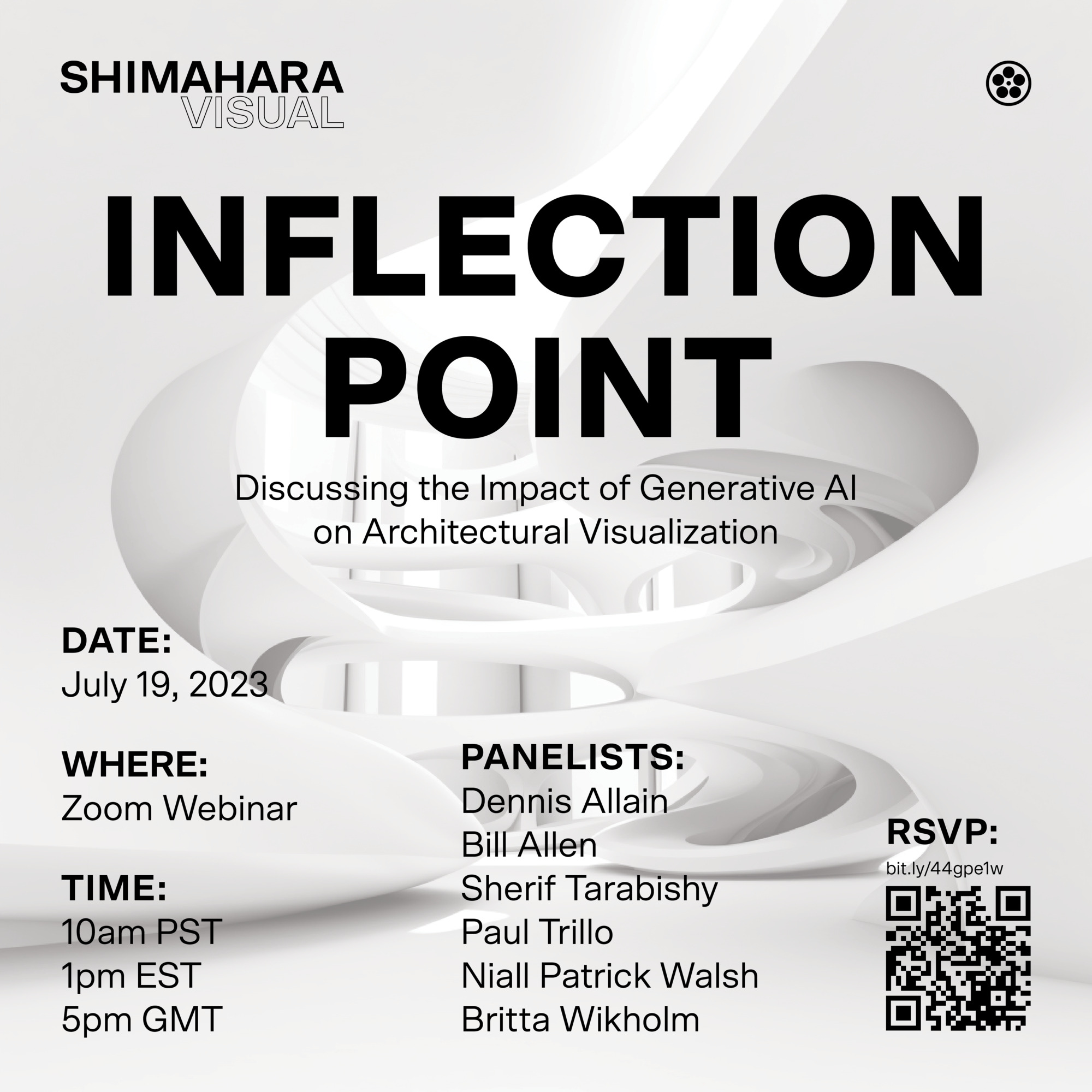 SHIMAHARA
VISUAL

INFLECTION POINT

Discussing the Impact of Generative AI on Architectural Visualization

DATE:
July 19, 2023

WHERE:
Zoom Webinar

TIME:
10am PST
1pm EST
5pm GMT

PANELISTS:
Dennis Allain
Bill Allen
Sherif Tarabishy
Paul Trillo
Niall Patrick Walsh
Britta Wikholm

RSVP:
bit.ly/44gpe1w